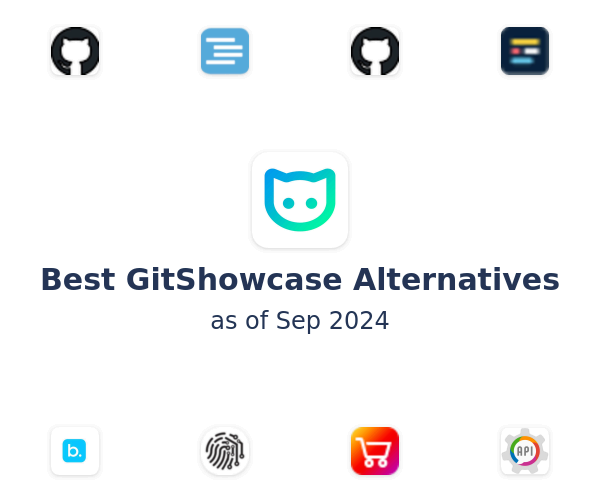 Best GitShowcase Alternatives
as of Sep 2024

b.

API